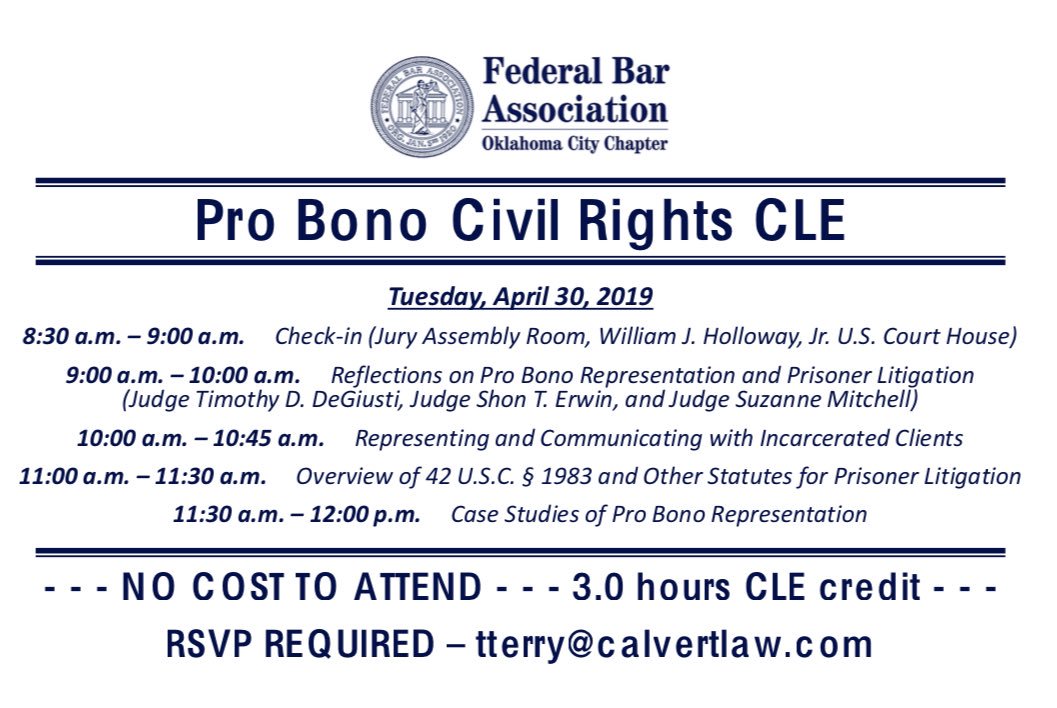 FEDERAL BAR ASSOCIATION ORG. JAN. 5TH 1920

Federal Bar Association
Oklahoma City Chapter

Pro Bono Civil Rights CLE

Tuesday, April 30, 2019

8:30 a.m. – 9:00 a.m. Check-in (Jury Assembly Room, William J. Holloway, Jr. U.S. Court House)

9:00 a.m. – 10:00 a.m. Reflections on Pro Bono Representation and Prisoner Litigation (Judge Timothy D. DeGiusti, Judge Shon T. Erwin, and Judge Suzanne Mitchell)

10:00 a.m. – 10:45 a.m. Representing and Communicating with Incarcerated Clients

11:00 a.m. – 11:30 a.m. Overview of 42 U.S.C. § 1983 and Other Statutes for Prisoner Litigation

11:30 a.m. – 12:00 p.m. Case Studies of Pro Bono Representation

- - - NO COST TO ATTEND - - - 3.0 hours CLE credit - - -

RSVP REQUIRED – tterry@calvertlaw.com